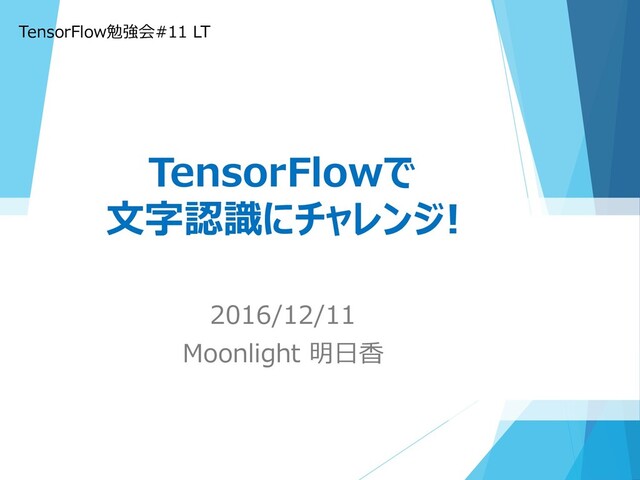 TensorFlow勉強会＃11 LT

TensorFlowで
文字認識にチャレンジ!

2016/12/11
Moonlight 明日香